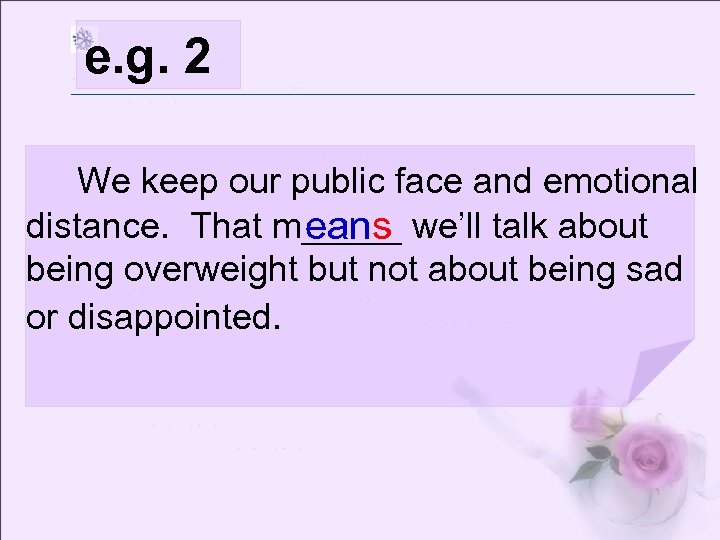 e.g. 2

We keep our public face and emotional distance. That means we'll talk about being overweight but not about being sad or disappointed.